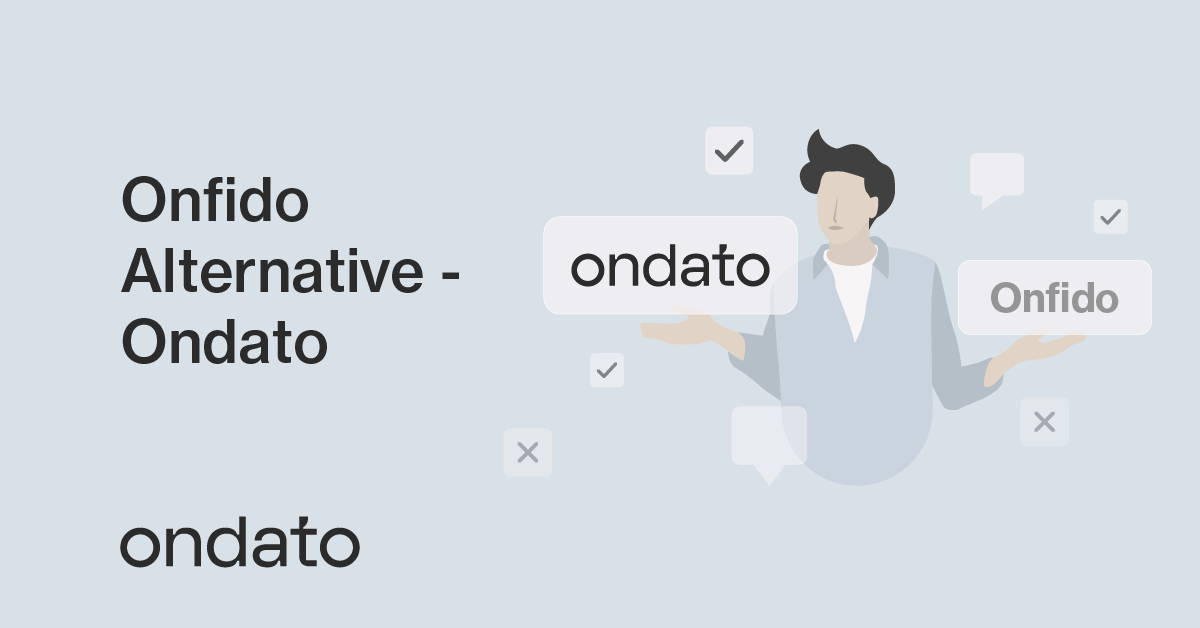 Onfido Alternative - Ondato

ondato

Onfido

ondato